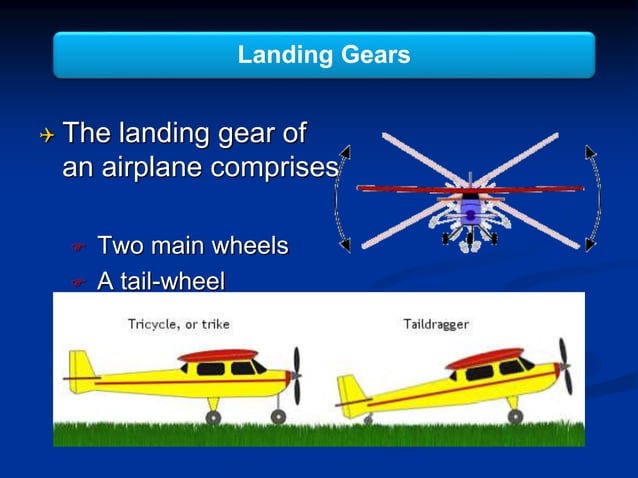 Landing Gears

The landing gear of an airplane comprises

Two main wheels

A tail-wheel

Tricycle, or trike

Taildragger